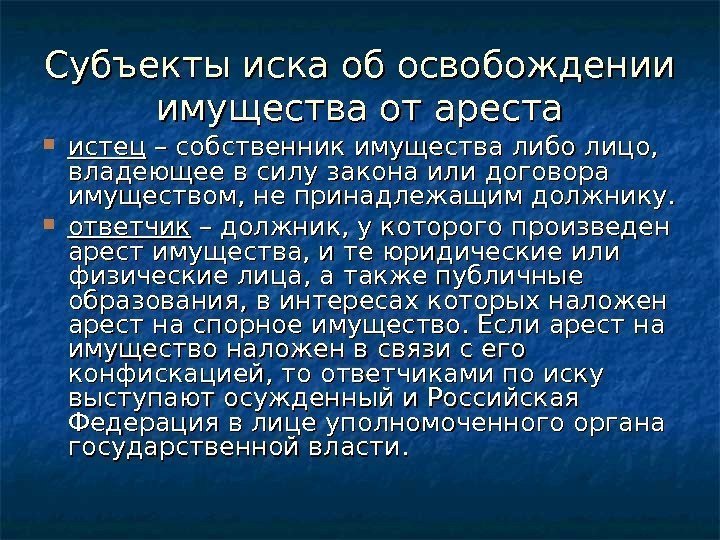 Субъекты иска об освобождении имущества от ареста

истец – собственник имущества либо лицо, владеющее в силу закона или договора имуществом, не принадлежащим должнику.

ответчик – должник, у которого произведен арест имущества, и те юридические или физические лица, а также публичные образования, в интересах которых наложен арест на спорное имущество. Если арест на имущество наложен в связи с его конфискацией, то ответчиками по иску выступают осужденный и Российская Федерация в лице уполномоченного органа государственной власти.